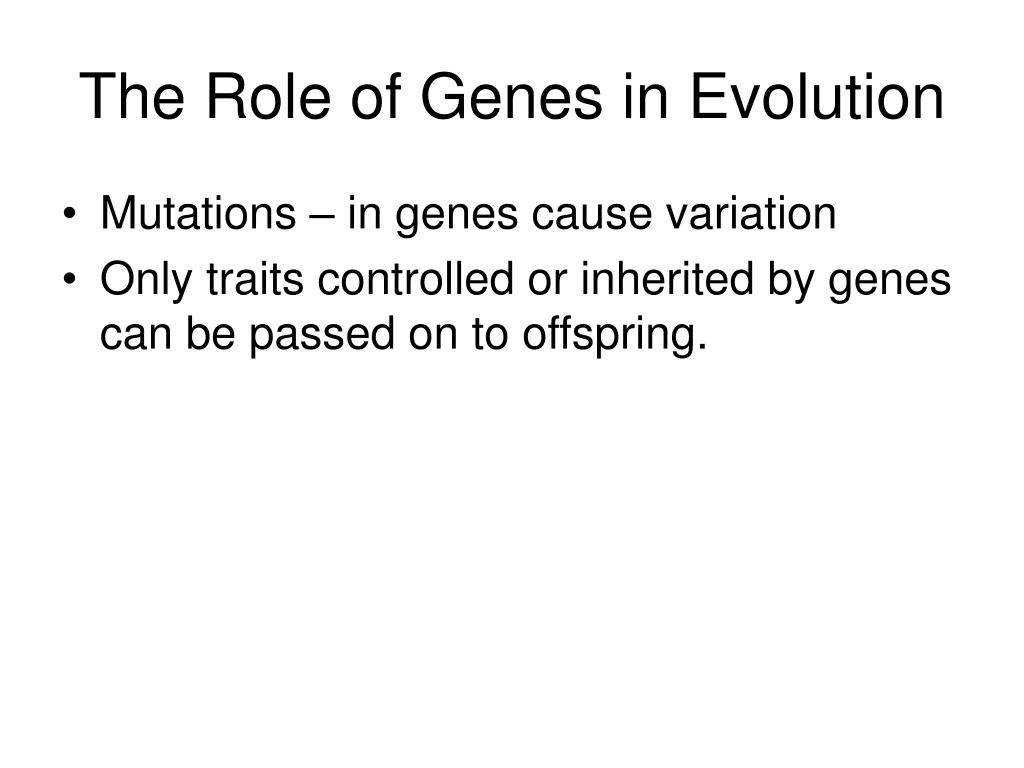 The Role of Genes in Evolution

• Mutations – in genes cause variation
• Only traits controlled or inherited by genes can be passed on to offspring.